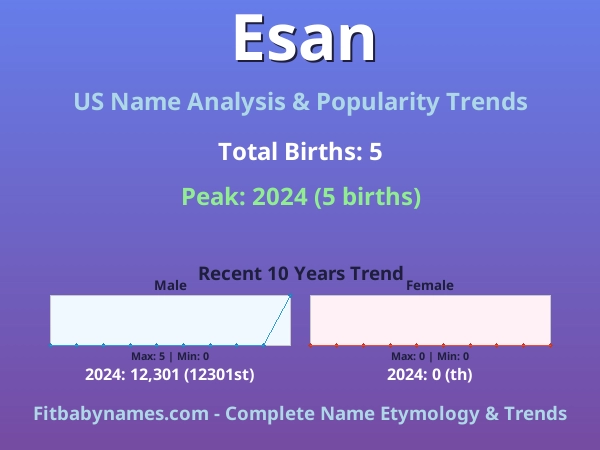 Esan

US Name Analysis & Popularity Trends

Total Births: 5

Peak: 2024 (5 births)

Recent 10 Years Trend

Male

Max: 5 | Min: 0

2024: 12,301 (12301st)

Female

Max: 0 | Min: 0

2024: 0 (th)

Fitbabynames.com - Complete Name Etymology & Trends